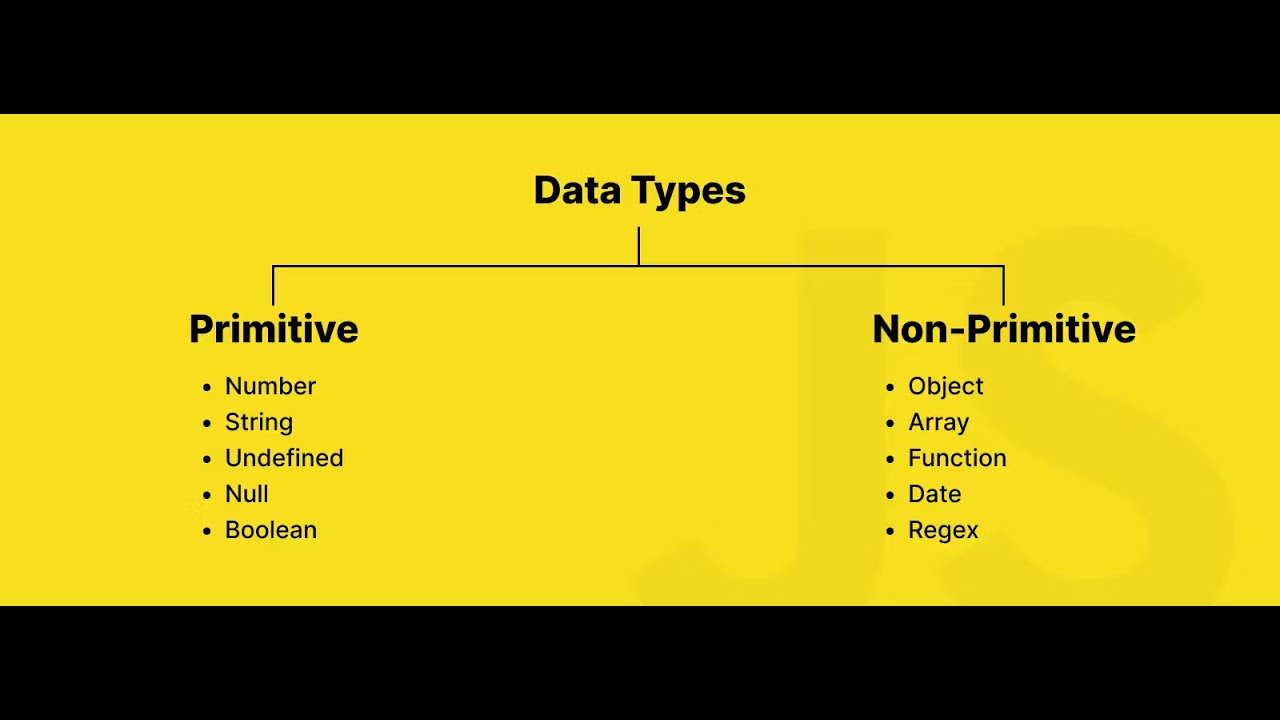 Data Types

Primitive

- Number
- String
- Undefined
- Null
- Boolean

Non-Primitive

- Object
- Array
- Function
- Date
- Regex

JS